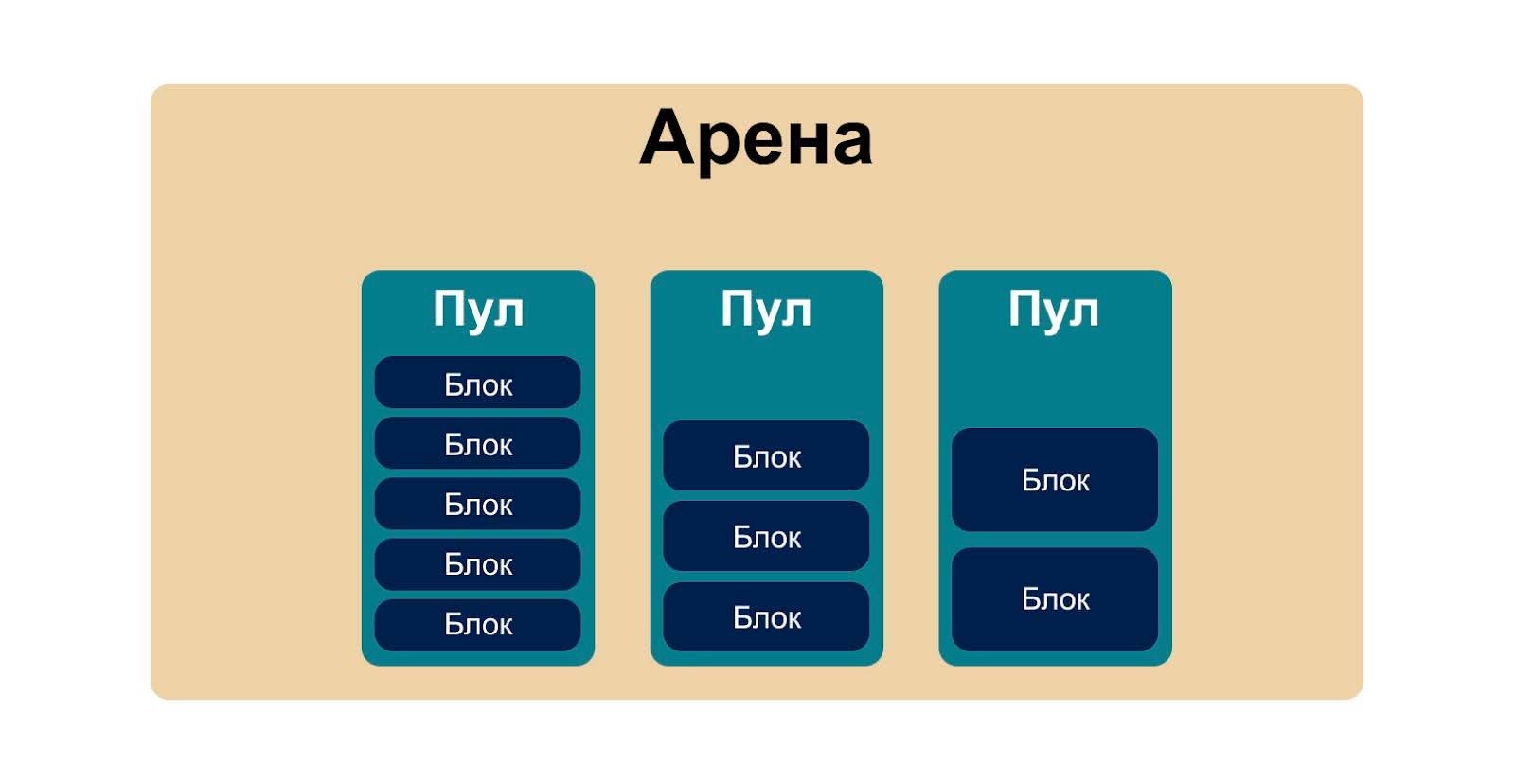 Арена

Пул
Блок
Блок
Блок
Блок
Блок

Пул
Блок
Блок
Блок

Пул
Блок
Блок